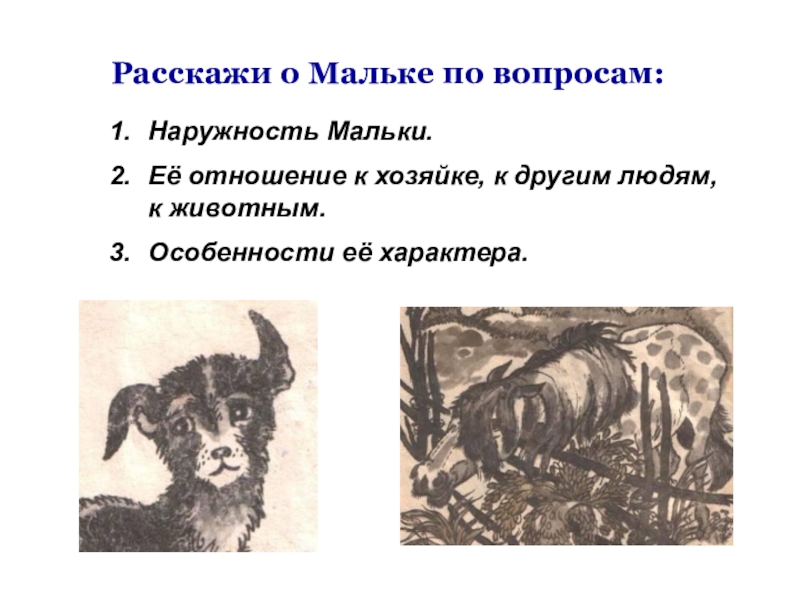 Расскажи о Мальке по вопросам:

1. Наружность Мальки.

2. Её отношение к хозяйке, к другим людям, к животным.

3. Особенности её характера.